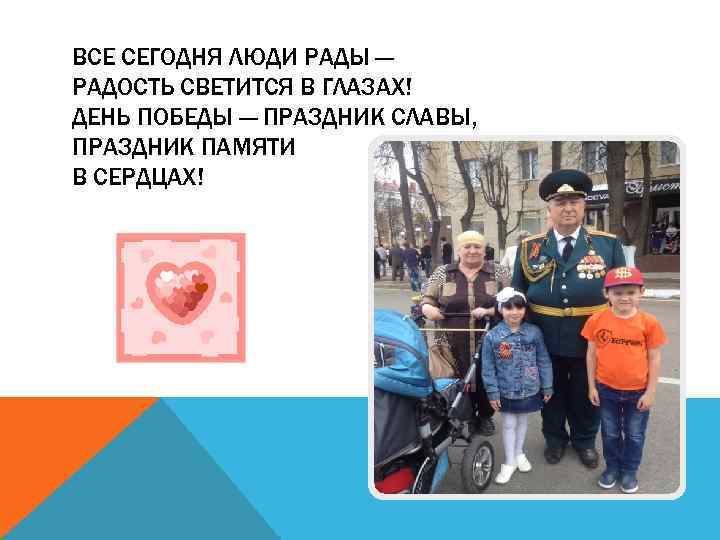 ВСЕ СЕГОДНЯ ЛЮДИ РАДЫ —
РАДОСТЬ СВЕТИТСЯ В ГЛАЗАХ!
ДЕНЬ ПОБЕДЫ — ПРАЗДНИК СЛАВЫ,
ПРАЗДНИК ПАМЯТИ
В СЕРДЦАХ!